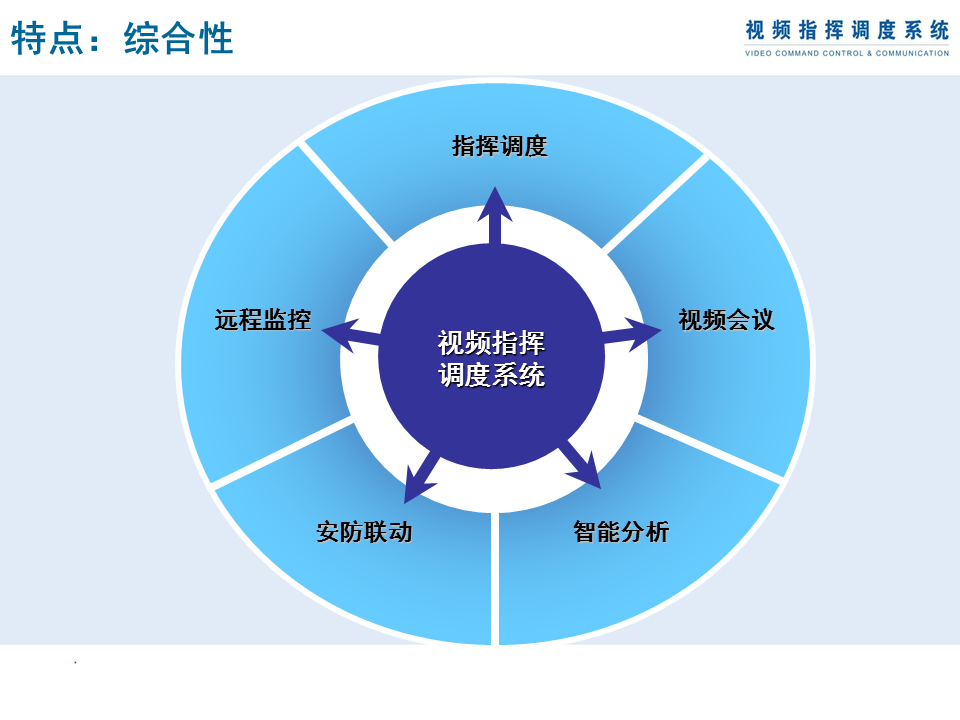 特点：综合性

视频指挥调度系统
VIDEO COMMAND CONTROL & COMMUNICATION

指挥调度

远程监控

视频指挥调度系统

视频会议

安防联动

智能分析